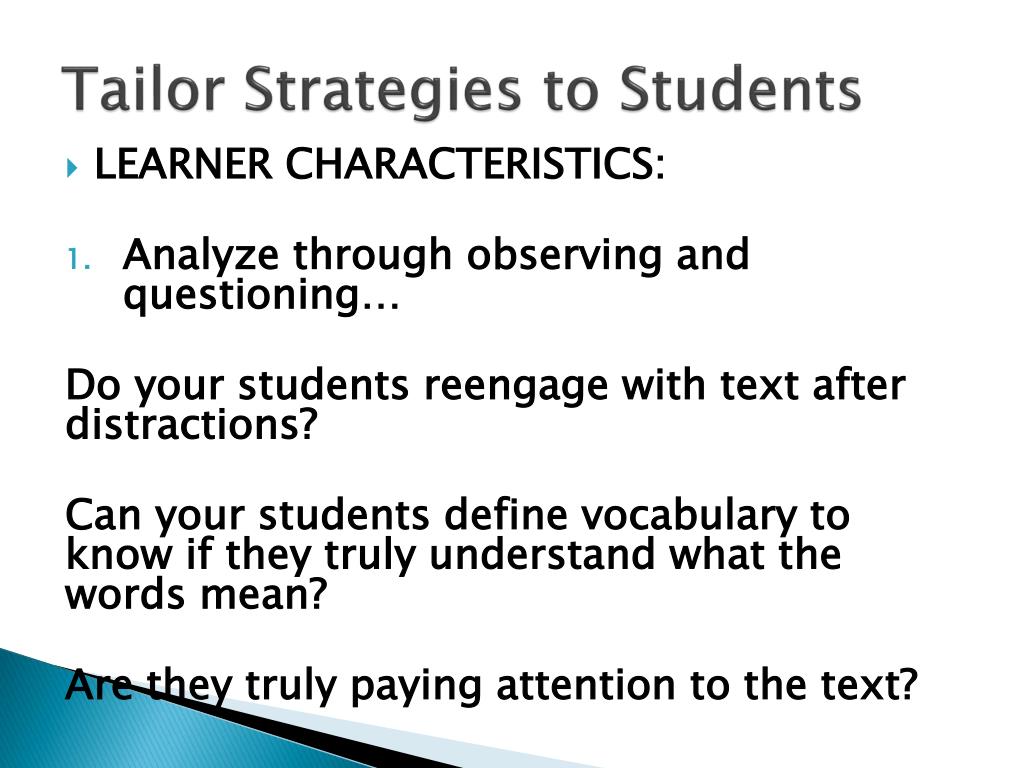 Tailor Strategies to Students

LEARNER CHARACTERISTICS:

1. Analyze through observing and questioning…

Do your students reengage with text after distractions?

Can your students define vocabulary to know if they truly understand what the words mean?

Are they truly paying attention to the text?